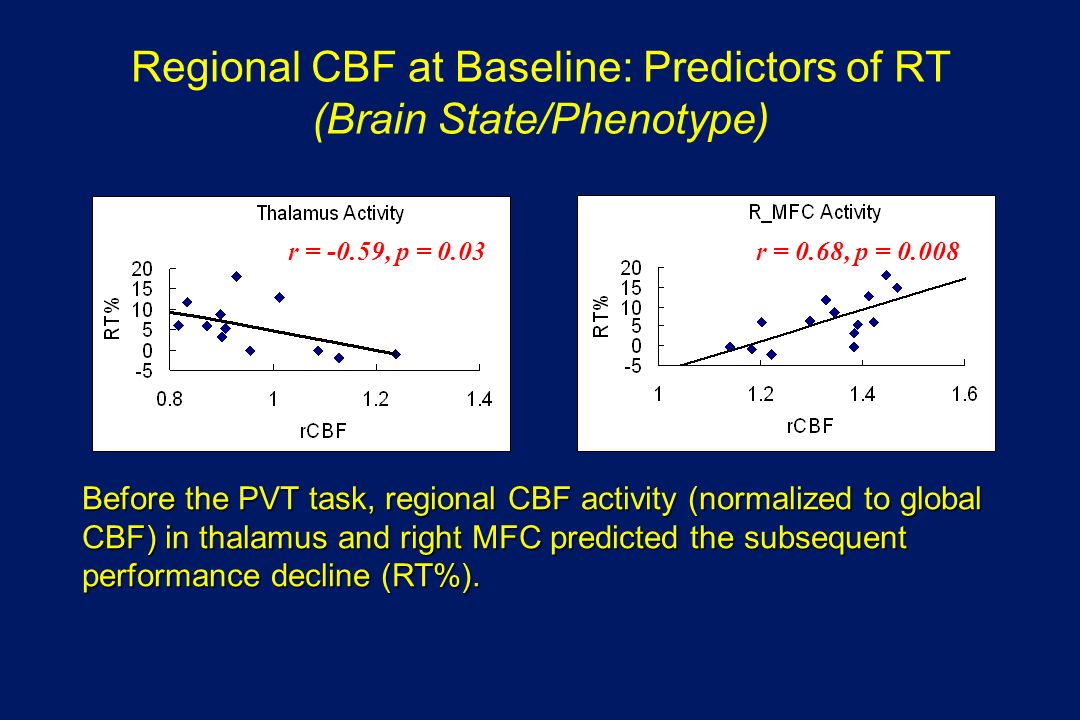 Regional CBF at Baseline: Predictors of RT
(Brain State/Phenotype)

Thalamus Activity

r = -0.59, p = 0.03

RT%

20
15
10
5
0
-5

0.8 1 1.2 1.4

rCBF

R_MFC Activity

r = 0.68, p = 0.008

RT%

20
15
10
5
0
-5

1 1.2 1.4 1.6

rCBF

Before the PVT task, regional CBF activity (normalized to global CBF) in thalamus and right MFC predicted the subsequent performance decline (RT%).